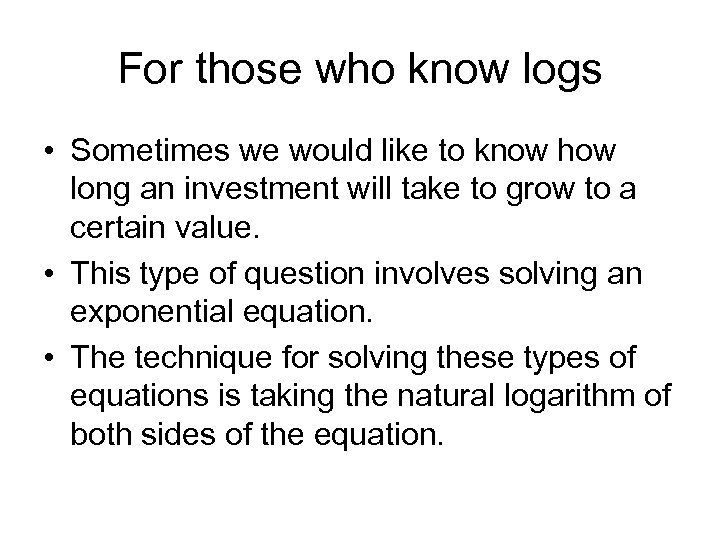 For those who know logs

• Sometimes we would like to know how long an investment will take to grow to a certain value.
• This type of question involves solving an exponential equation.
• The technique for solving these types of equations is taking the natural logarithm of both sides of the equation.